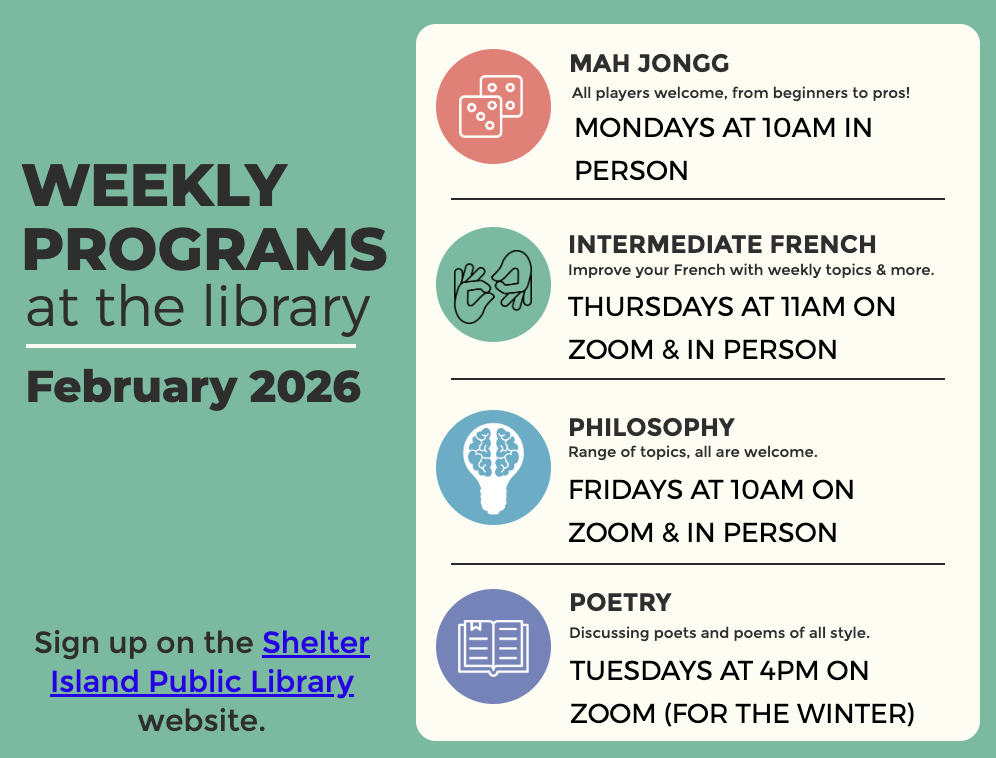 WEEKLY PROGRAMS at the library

February 2026

Sign up on the Shelter Island Public Library website.

MAH JONGG
All players welcome, from beginners to pros!
MONDAYS AT 10AM IN PERSON

INTERMEDIATE FRENCH
Improve your French with weekly topics & more.
THURSDAYS AT 11AM ON ZOOM & IN PERSON

PHILOSOPHY
Range of topics, all are welcome.
FRIDAYS AT 10AM ON ZOOM & IN PERSON

POETRY
Discussing poets and poems of all style.
TUESDAYS AT 4PM ON ZOOM (FOR THE WINTER)